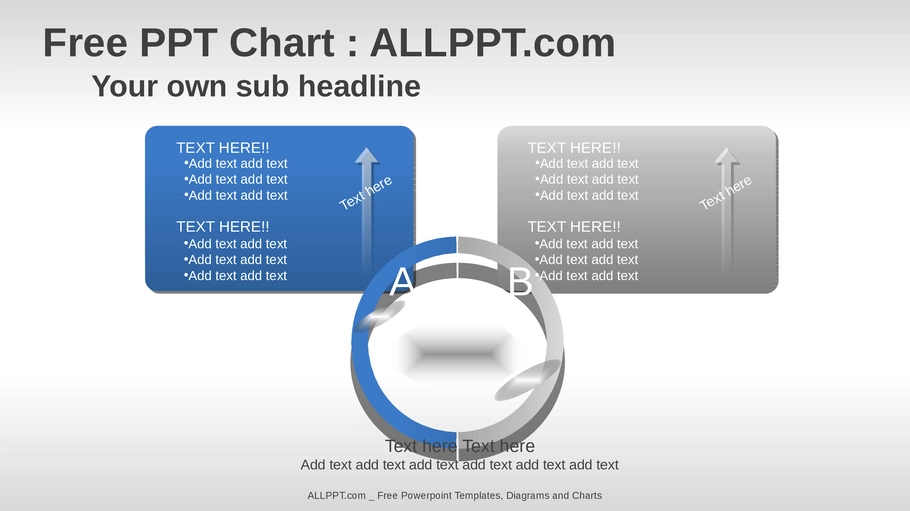 Free PPT Chart : ALLPPT.com

Your own sub headline

TEXT HERE!!
•Add text add text
•Add text add text
•Add text add text

TEXT HERE!!
•Add text add text
•Add text add text
•Add text add text

Text here

TEXT HERE!!
•Add text add text
•Add text add text
•Add text add text

TEXT HERE!!
•Add text add text
•Add text add text
•Add text add text

Text here

A

B

Text here Text here
Add text add text add text add text add text add text

ALLPPT.com _ Free Powerpoint Templates, Diagrams and Charts